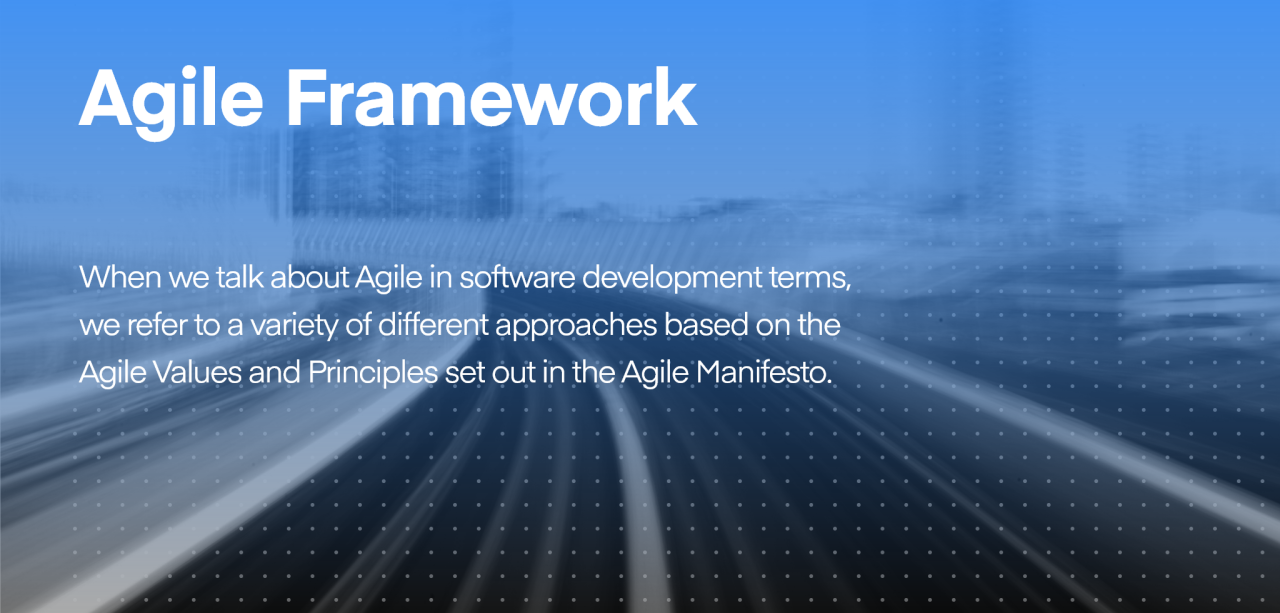 Agile Framework

When we talk about Agile in software development terms, we refer to a variety of different approaches based on the Agile Values and Principles set out in the Agile Manifesto.